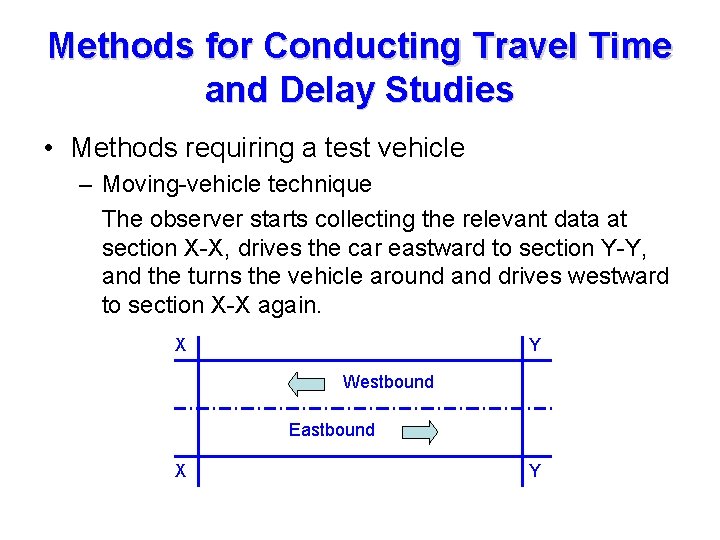 Methods for Conducting Travel Time and Delay Studies

• Methods requiring a test vehicle

– Moving-vehicle technique

The observer starts collecting the relevant data at section X-X, drives the car eastward to section Y-Y, and the turns the vehicle around and drives westward to section X-X again.

X
Y
Westbound
Eastbound
X
Y